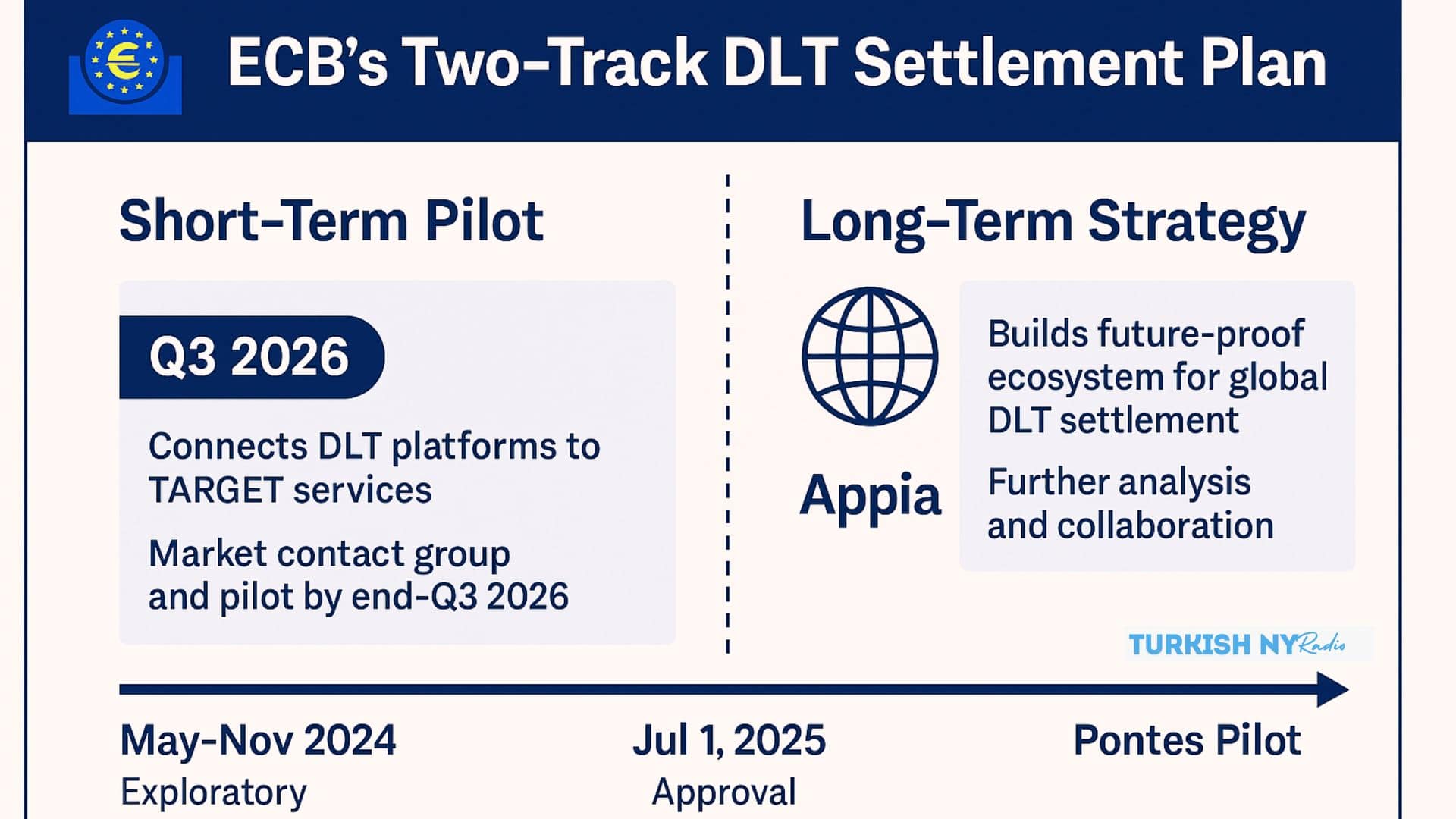 €

ECB's Two-Track DLT Settlement Plan

Short-Term Pilot

Q3 2026

Connects DLT platforms to TARGET services

Market contact group and pilot by end-Q3 2026

Long-Term Strategy

Appia

Builds future-proof ecosystem for global DLT settlement

Further analysis and collaboration

TURKISH NY Radio

May-Nov 2024
Exploratory

Jul 1, 2025
Approval

Pontes Pilot